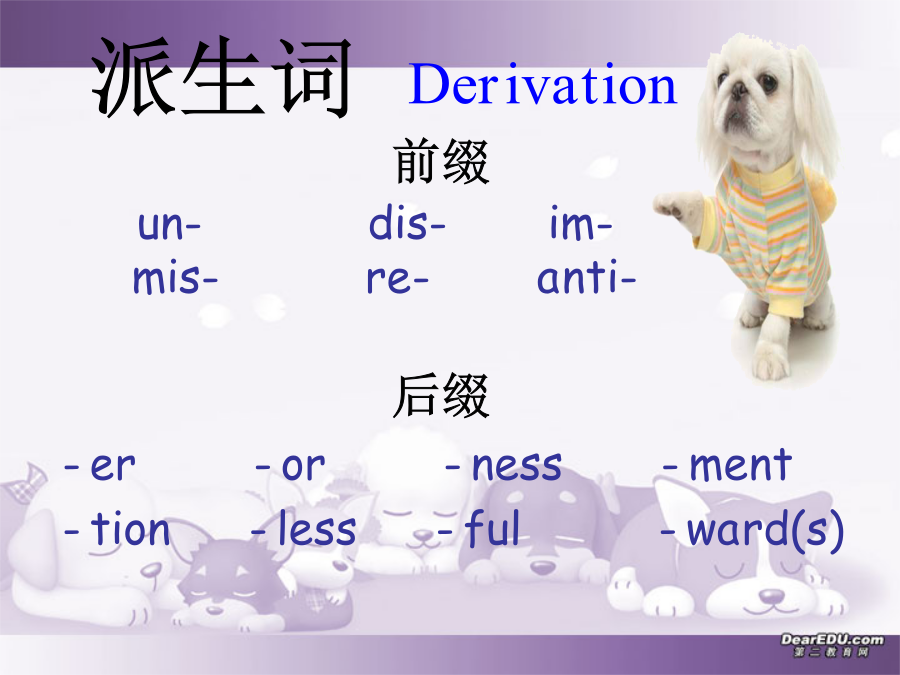 派生词 Derivation

前缀

un- dis- im-
mis- re- anti-

后缀

- er - or - ness - ment
- tion - less - ful - ward(s)

DearEDU.com
第二教育网